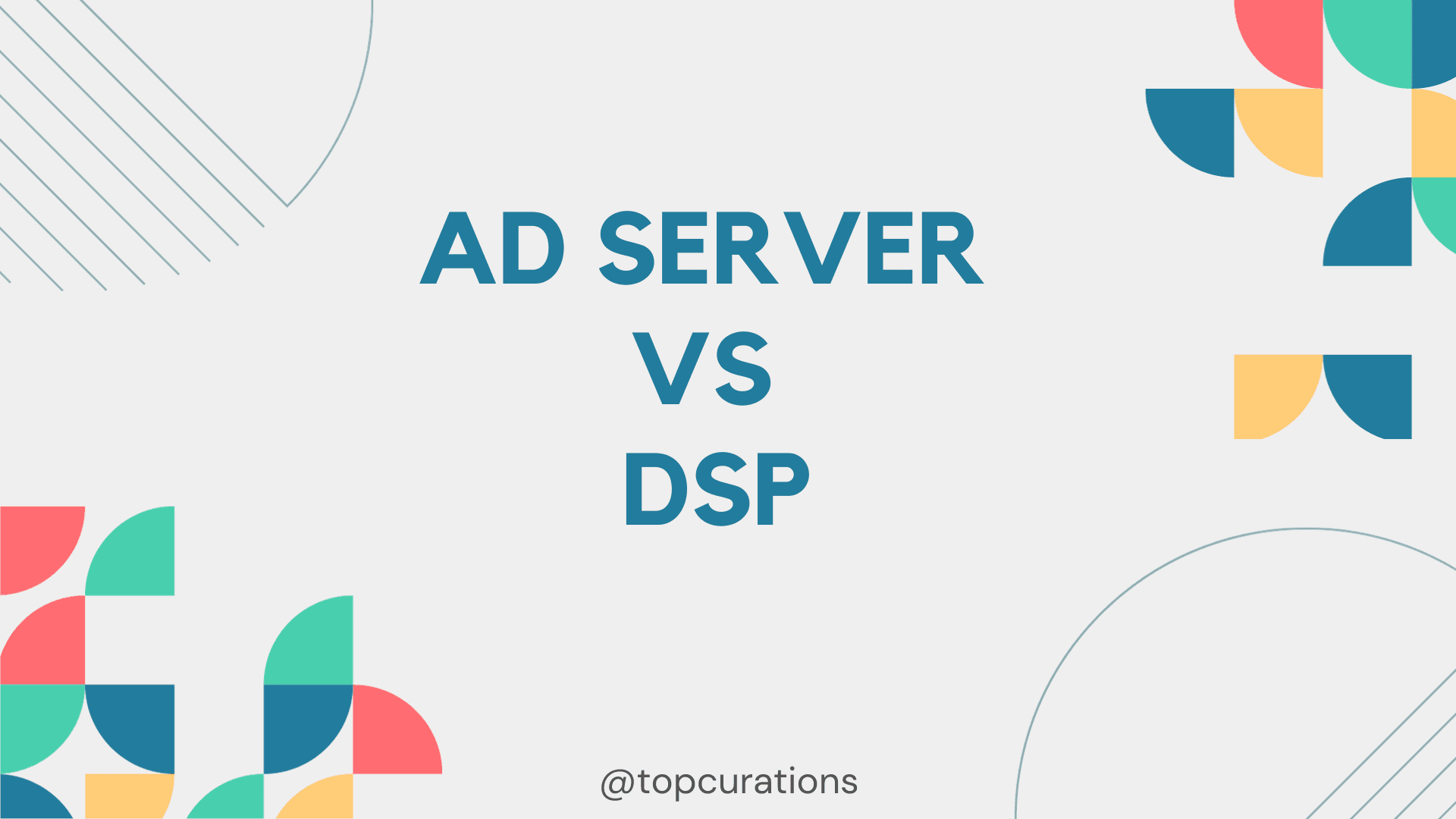 AD SERVER
VS
DSP

@topcurations